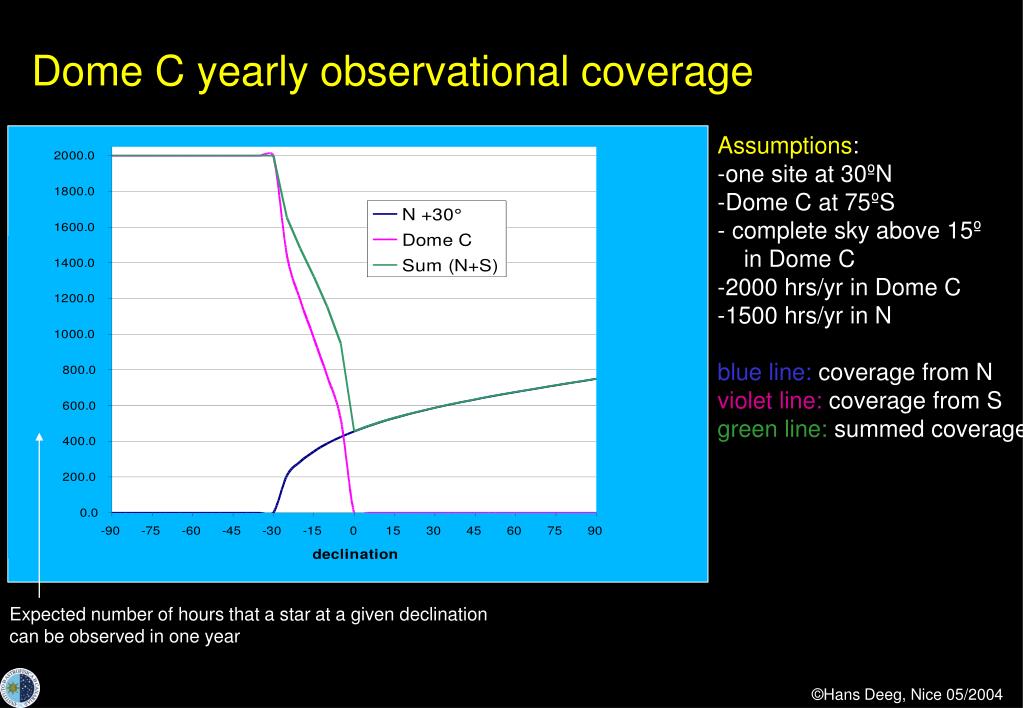 Dome C yearly observational coverage

2000.0
1800.0
1600.0
1400.0
1200.0
1000.0
800.0
600.0
400.0
200.0
0.0

-90 -75 -60 -45 -30 -15 0 15 30 45 60 75 90

declination

N +30°
Dome C
Sum (N+S)

Assumptions:
-one site at 30ºN
-Dome C at 75ºS
- complete sky above 15º in Dome C
-2000 hrs/yr in Dome C
-1500 hrs/yr in N

blue line: coverage from N
violet line: coverage from S
green line: summed coverage

Expected number of hours that a star at a given declination can be observed in one year

©Hans Deeg, Nice 05/2004